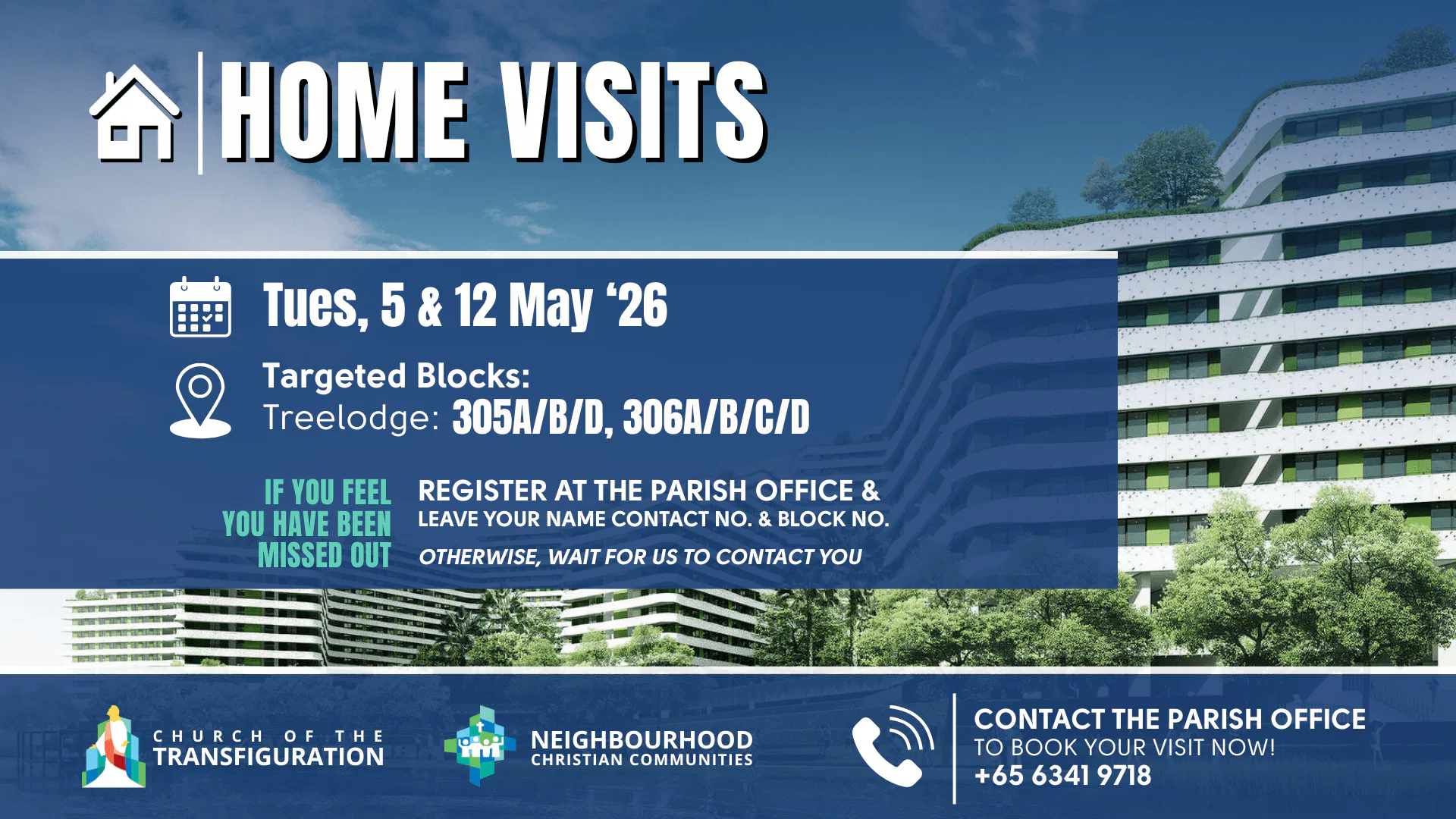 HOME VISITS

Tues, 5 & 12 May ‘26

Targeted Blocks:
Treelodge: 305A/B/D, 306A/B/C/D

IF YOU FEEL YOU HAVE BEEN MISSED OUT

REGISTER AT THE PARISH OFFICE &
LEAVE YOUR NAME CONTACT NO. & BLOCK NO.

OTHERWISE, WAIT FOR US TO CONTACT YOU

CHURCH OF THE TRANSFIGURATION

NEIGHBOURHOOD CHRISTIAN COMMUNITIES

CONTACT THE PARISH OFFICE
TO BOOK YOUR VISIT NOW!
+65 6341 9718